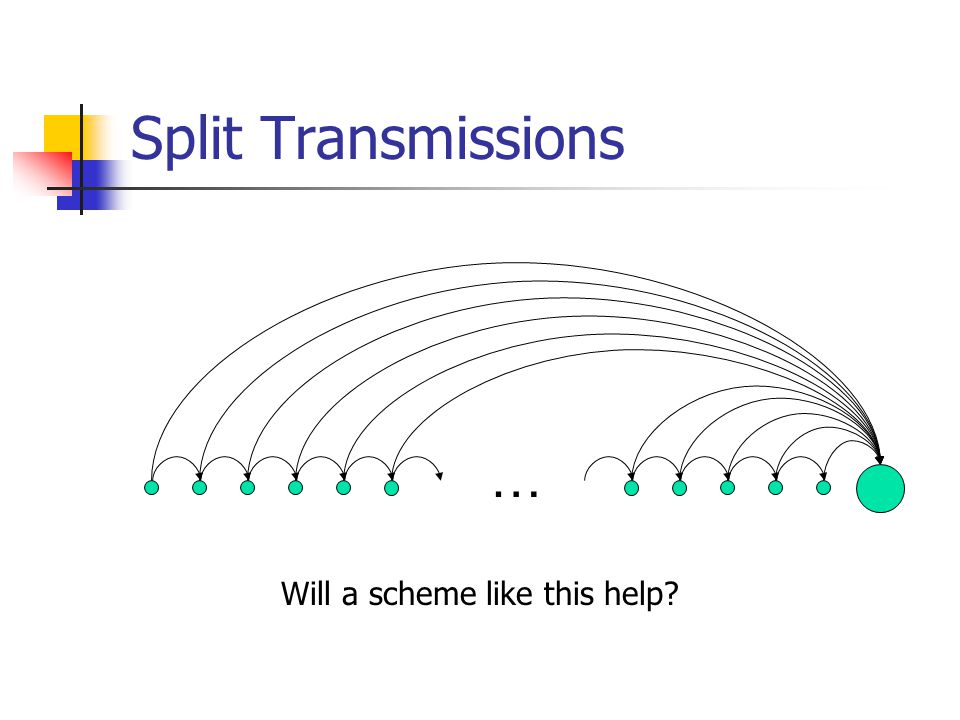 Split Transmissions

…

Will a scheme like this help?